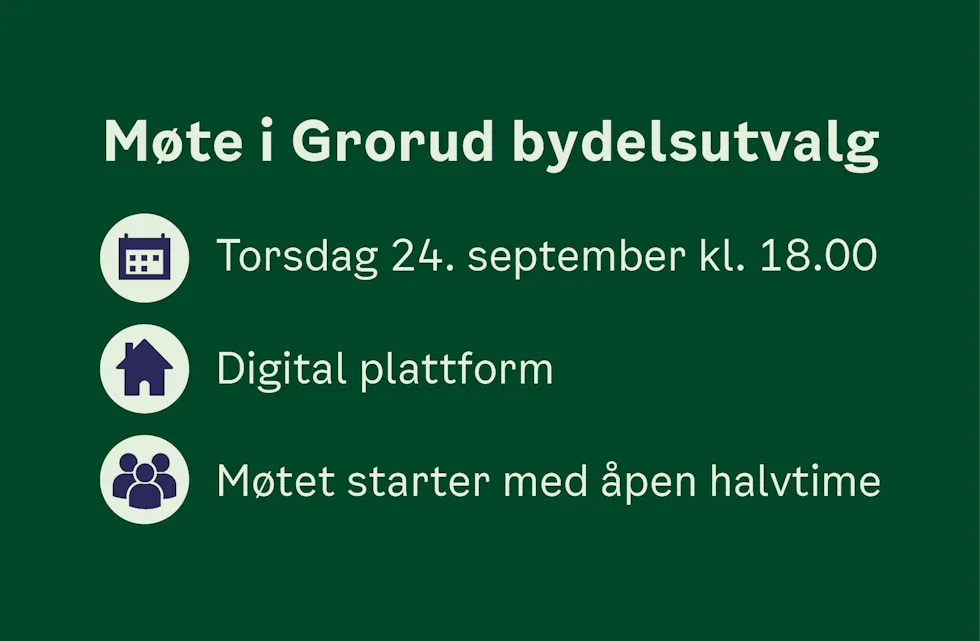 Møte i Grorud bydelsutvalg

Torsdag 24. september kl. 18.00

Digital plattform

Møtet starter med åpen halvtime